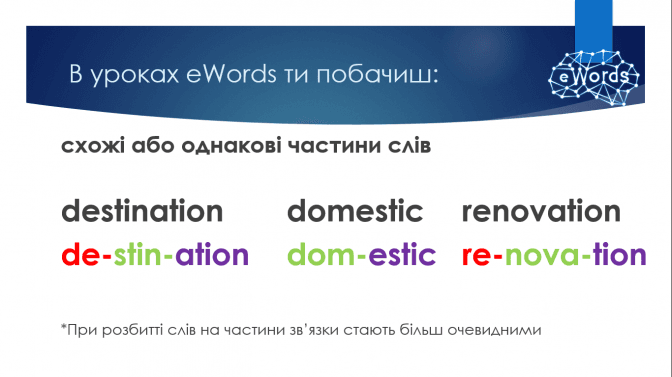 В уроках eWords ти побачиш:

eWords

схожі або однакові частини слів

destination domestic renovation

de-stin-ation dom-estic re-nova-tion

*При розбитті слів на частини зв'язки стають більш очевидними